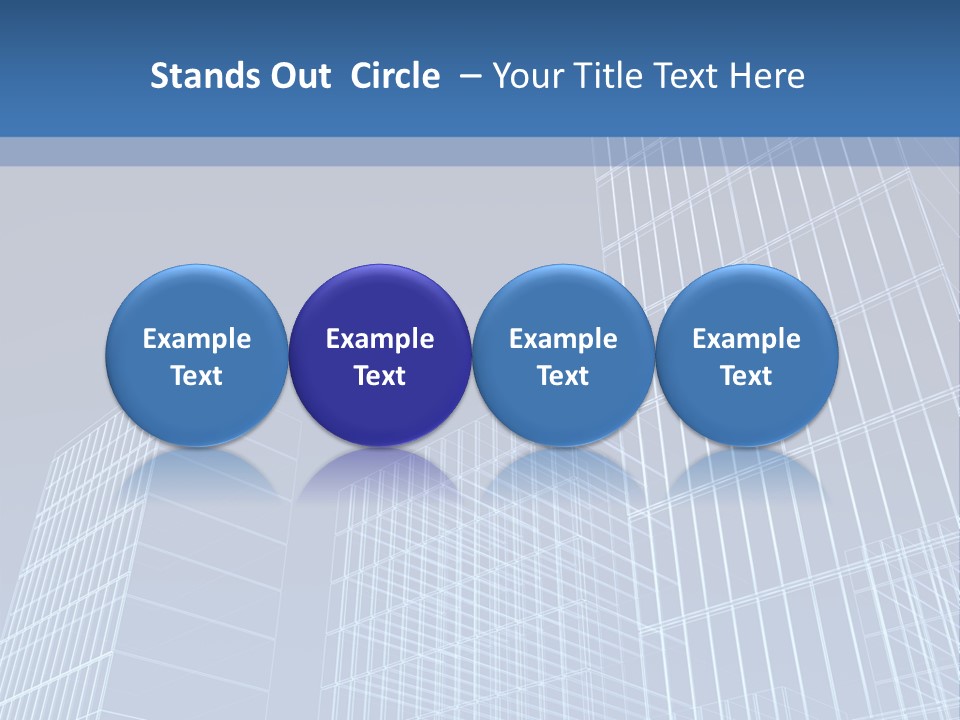 Stands Out Circle – Your Title Text Here

Example Text

Example Text

Example Text

Example Text